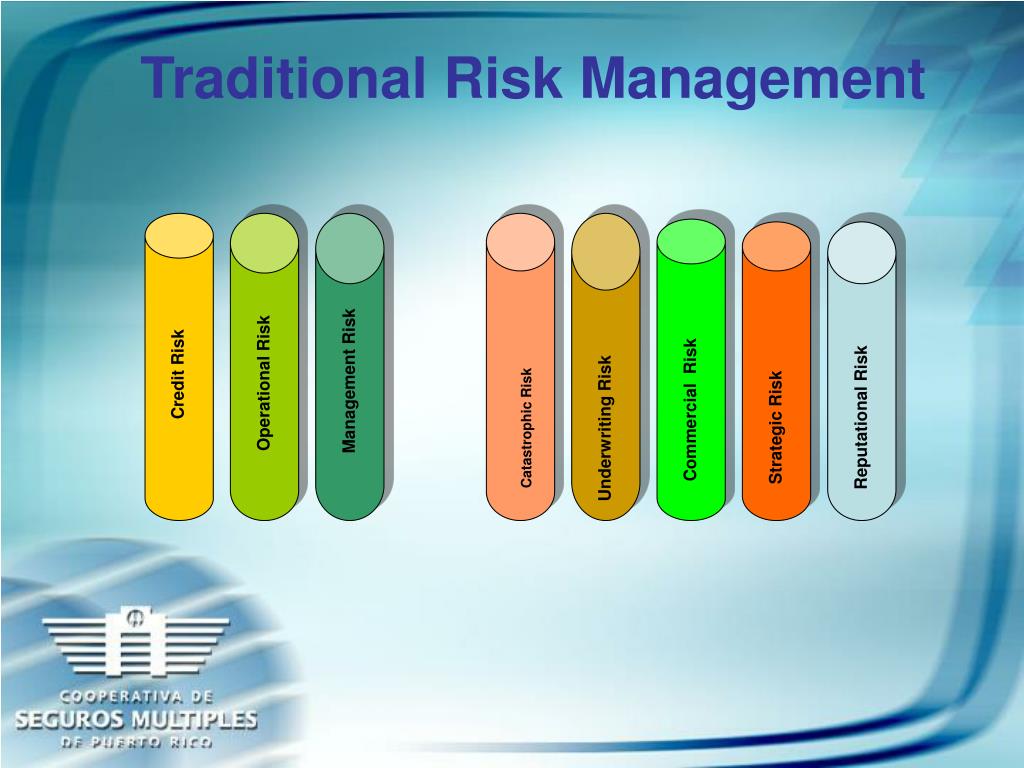 Traditional Risk Management

Credit Risk

Operational Risk

Management Risk

Catastrophic Risk

Underwriting Risk

Commercial Risk

Strategic Risk

Reputational Risk

COOPERATIVA DE
SEGUROS MULTIPLES
DE PUERTO RICO